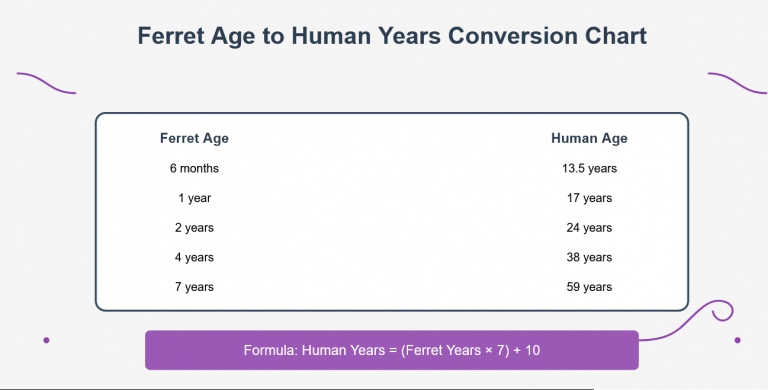 Ferret Age to Human Years Conversion Chart

| Ferret Age | Human Age |
|---|---|
| 6 months | 13.5 years |
| 1 year | 17 years |
| 2 years | 24 years |
| 4 years | 38 years |
| 7 years | 59 years |

Formula: Human Years = (Ferret Years × 7) + 10